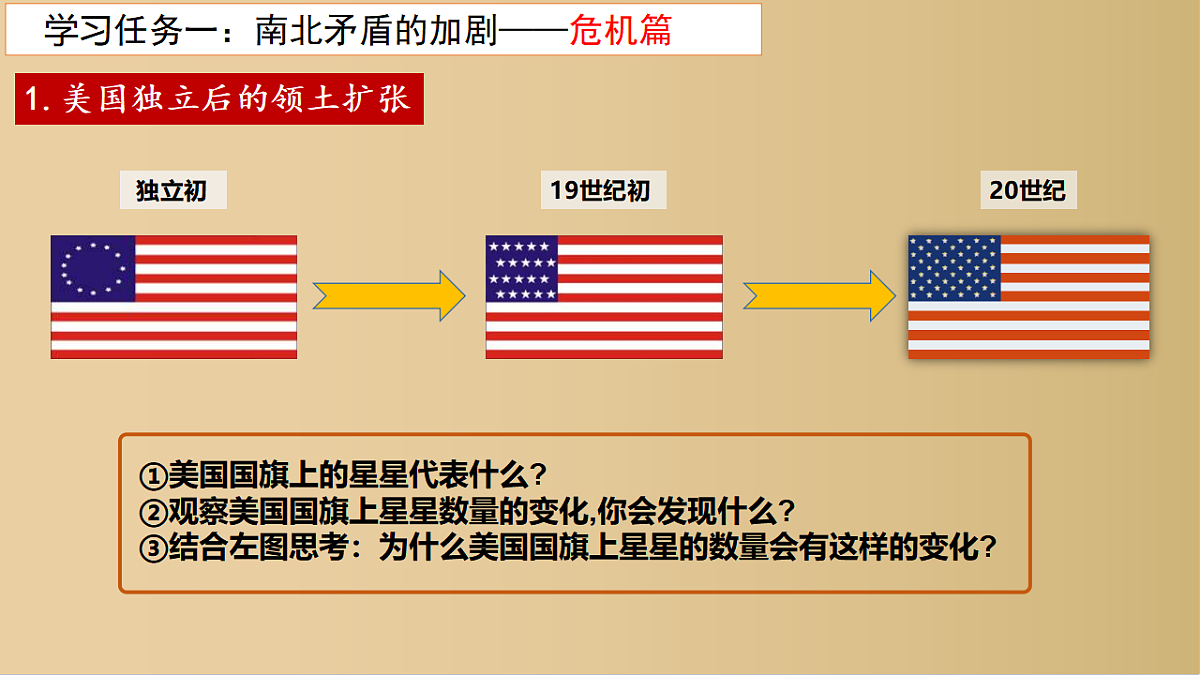 学习任务一：南北矛盾的加剧——危机篇

1. 美国独立后的领土扩张

独立初

19世纪初

20世纪

①美国国旗上的星星代表什么？
②观察美国国旗上星星数量的变化,你会发现什么？
③结合左图思考：为什么美国国旗上星星的数量会有这样的变化？